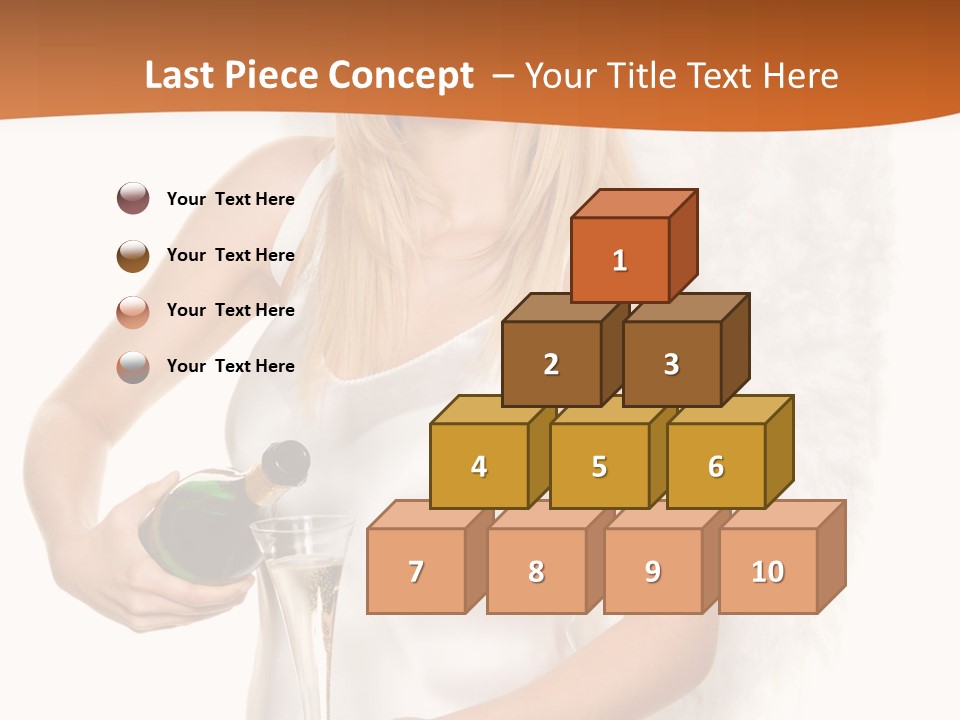 Last Piece Concept – Your Title Text Here

Your Text Here

Your Text Here

Your Text Here

Your Text Here

1

2

3

4

5

6

7

8

9

10